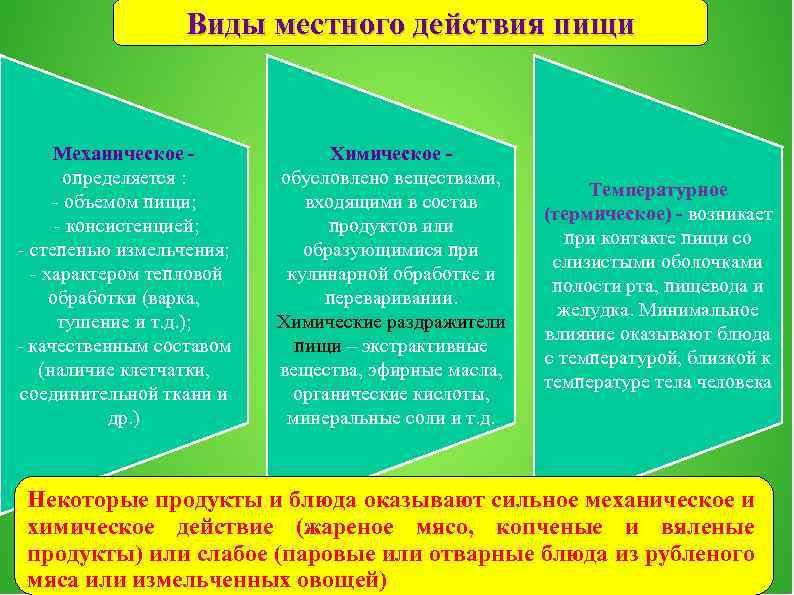 Виды местного действия пищи

Механическое - определяется :
- объемом пищи;
- консистенцией;
- степенью измельчения;
- характером тепловой обработки (варка, тушение и т.д.);
- качественным составом (наличие клетчатки, соединительной ткани и др.)

Химическое - обусловлено веществами, входящими в состав продуктов или образующимися при кулинарной обработке и переваривании.
Химические раздражители пищи – экстрактивные вещества, эфирные масла, органические кислоты, минеральные соли и т.д.

Температурное (термическое) - возникает при контакте пищи со слизистыми оболочками полости рта, пищевода и желудка. Минимальное влияние оказывают блюда с температурой, близкой к температуре тела человека

Некоторые продукты и блюда оказывают сильное механическое и химическое действие (жареное мясо, копченые и вяленые продукты) или слабое (паровые или отварные блюда из рубленого мяса или измельченных овощей)